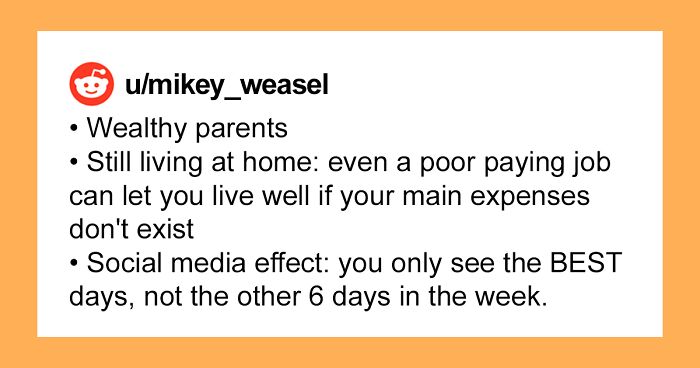 u/mikey_weasel

• Wealthy parents
• Still living at home: even a poor paying job can let you live well if your main expenses don't exist
• Social media effect: you only see the BEST days, not the other 6 days in the week.